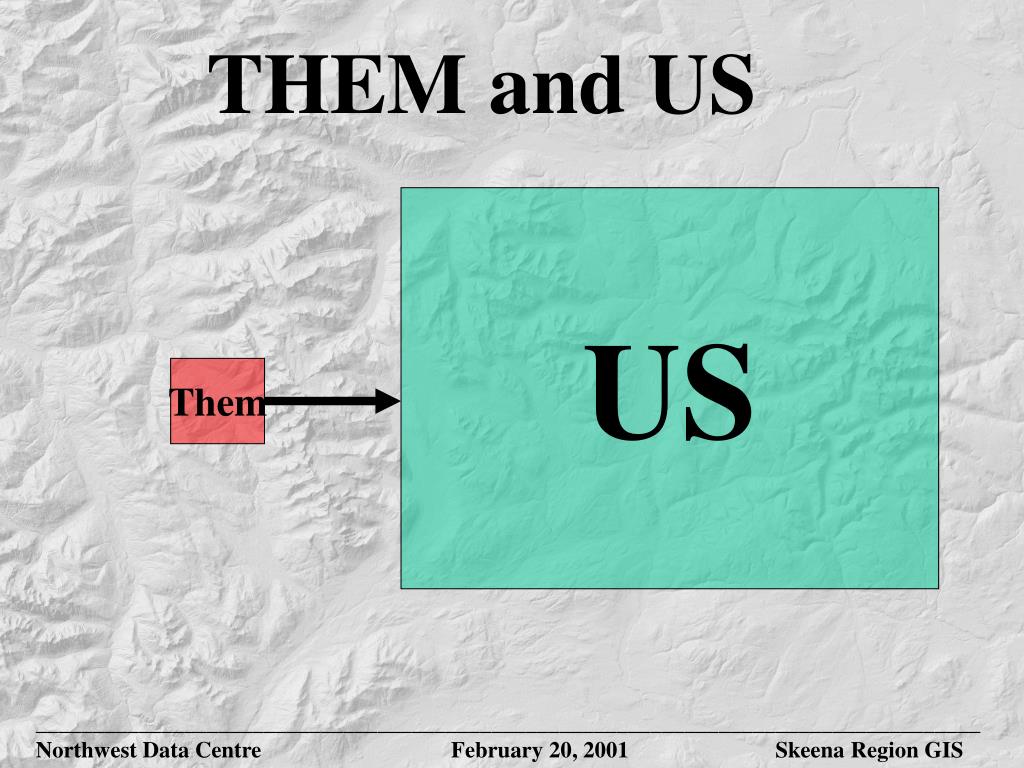 THEM and US

Them

US

Northwest Data Centre

February 20, 2001

Skeena Region GIS